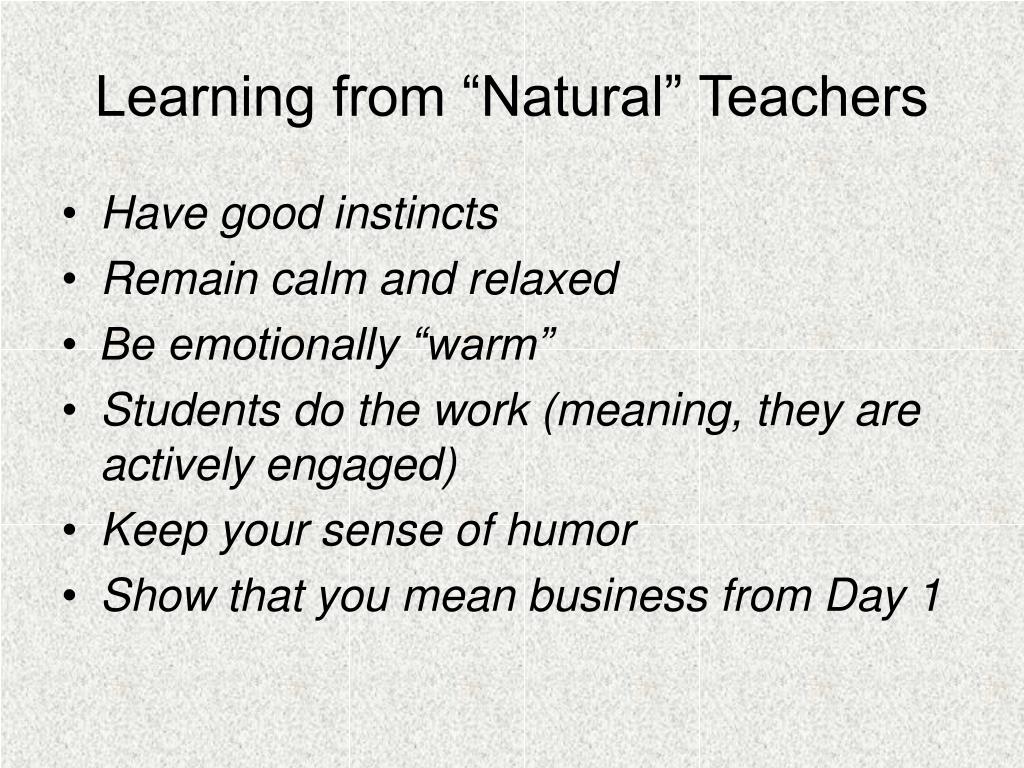 Learning from “Natural” Teachers

• Have good instincts
• Remain calm and relaxed
• Be emotionally “warm”
• Students do the work (meaning, they are actively engaged)
• Keep your sense of humor
• Show that you mean business from Day 1